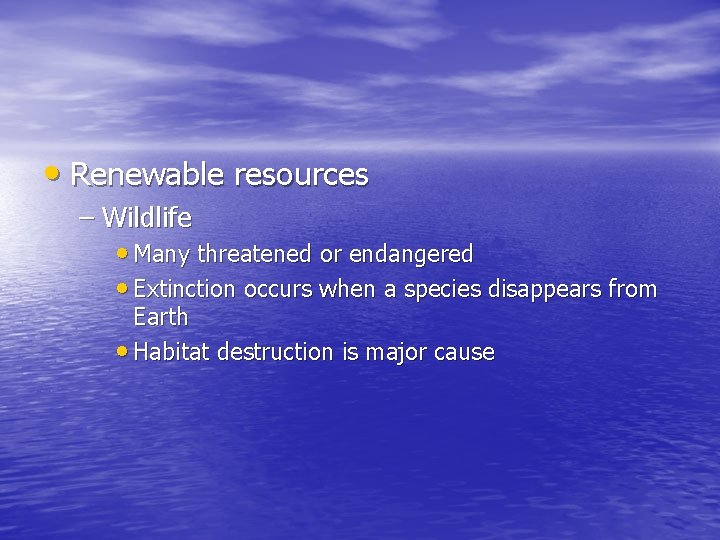 • Renewable resources

– Wildlife

• Many threatened or endangered

• Extinction occurs when a species disappears from Earth

• Habitat destruction is major cause